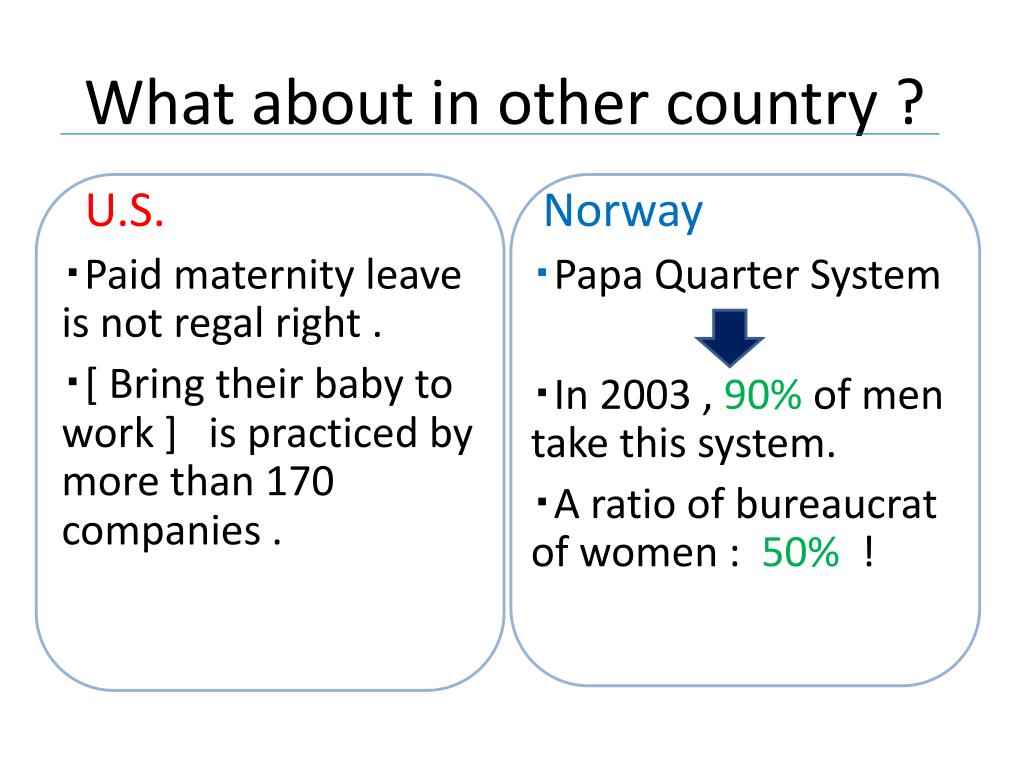 What about in other country ?

U.S.

・Paid maternity leave is not regal right .

・[ Bring their baby to work ]  is practiced by more than 170 companies .

Norway

・Papa Quarter System

・In 2003 , 90% of men take this system.

・A ratio of bureaucrat of women :  50%  !